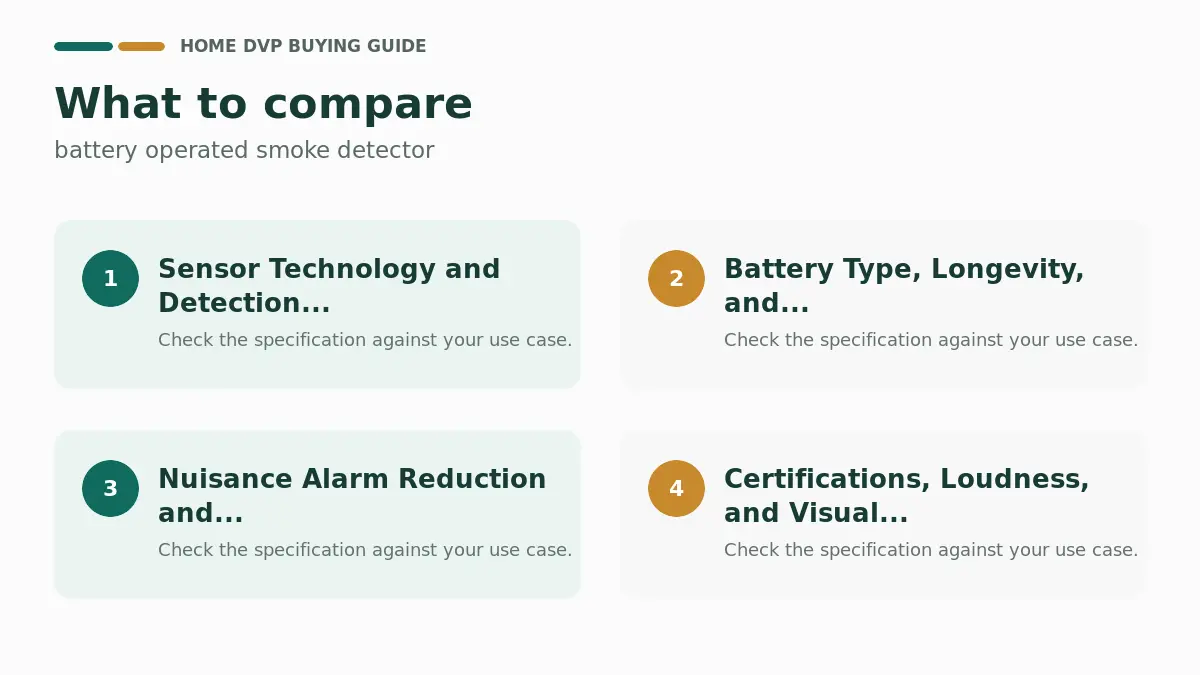 HOME DVP BUYING GUIDE

What to compare

battery operated smoke detector

1

Sensor Technology and Detection...

Check the specification against your use case.

2

Battery Type, Longevity, and...

Check the specification against your use case.

3

Nuisance Alarm Reduction and...

Check the specification against your use case.

4

Certifications, Loudness, and Visual...

Check the specification against your use case.